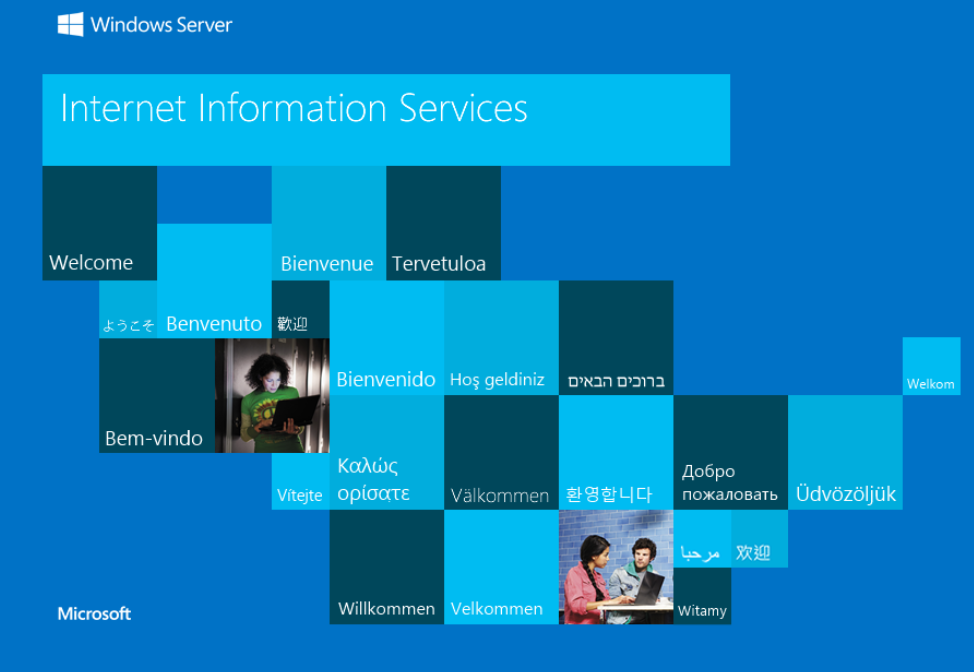 Windows Server

Internet Information Services

Welcome

Bienvenue

Tervetuloa

ようこそ

Benvenuto

歡迎

Bienvenido

Hoş geldiniz

ברוכים הבאים

Welkom

Bem-vindo

Vítejte

Καλώς ορίσατε

Välkommen

환영합니다

Добро пожаловать

Üdvözöljük

مرحبا

欢迎

Willkommen

Velkommen

Witamy

Microsoft